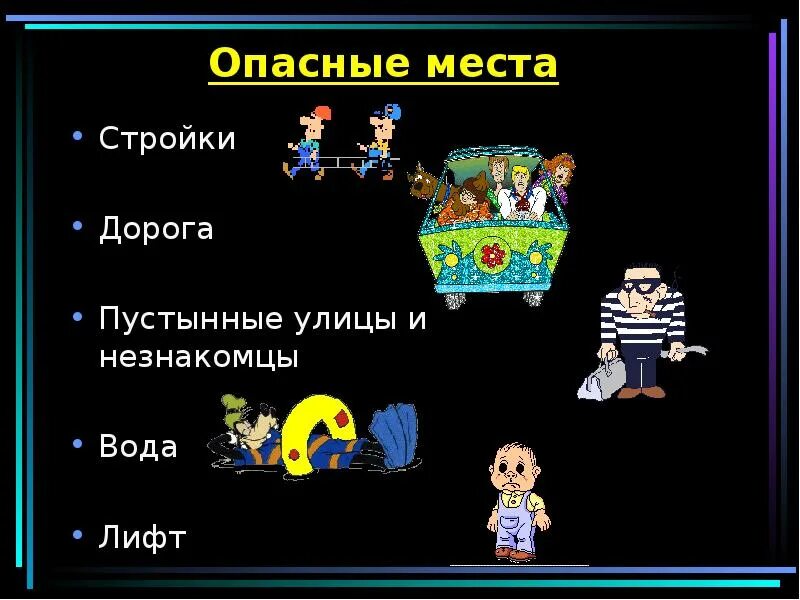 Опасные места

• Стройки

• Дорога

• Пустынные улицы и незнакомцы

• Вода

• Лифт